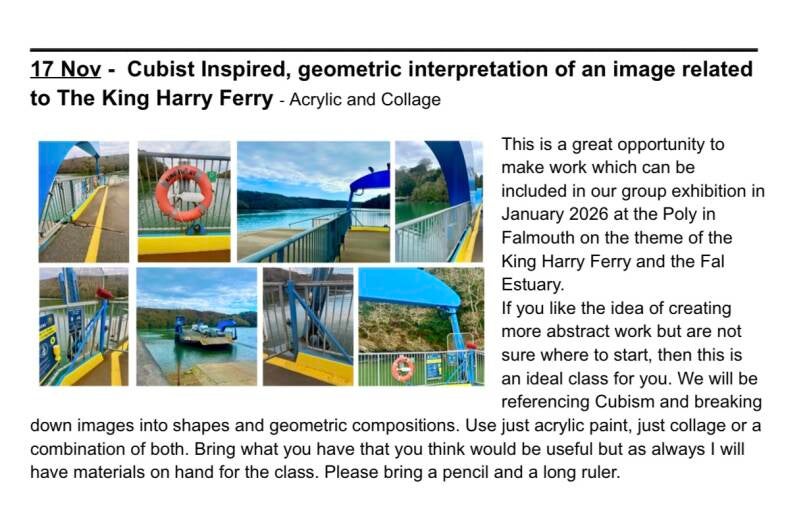 17 Nov - Cubist Inspired, geometric interpretation of an image related to The King Harry Ferry - Acrylic and Collage

This is a great opportunity to make work which can be included in our group exhibition in January 2026 at the Poly in Falmouth on the theme of the King Harry Ferry and the Fal Estuary.
If you like the idea of creating more abstract work but are not sure where to start, then this is an ideal class for you. We will be referencing Cubism and breaking down images into shapes and geometric compositions. Use just acrylic paint, just collage or a combination of both. Bring what you have that you think would be useful but as always I will have materials on hand for the class. Please bring a pencil and a long ruler.